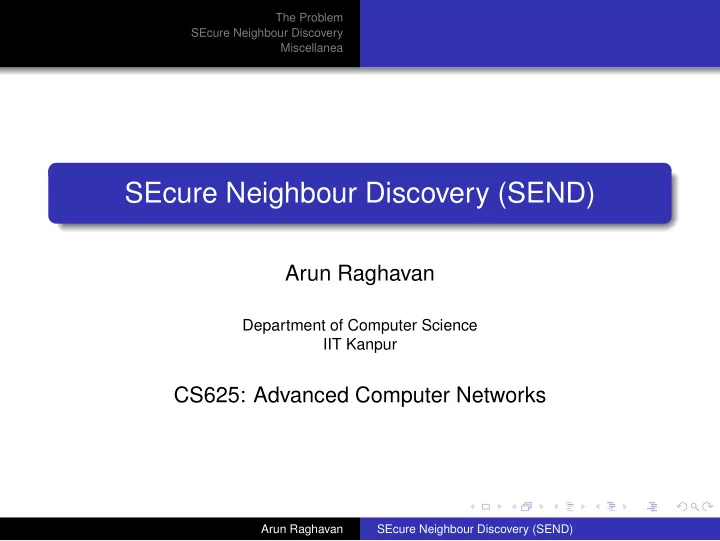 The Problem
SEcure Neighbour Discovery
Miscellanea

SEcure Neighbour Discovery (SEND)

Arun Raghavan

Department of Computer Science
IIT Kanpur

CS625: Advanced Computer Networks

Arun Raghavan SEcure Neighbour Discovery (SEND)